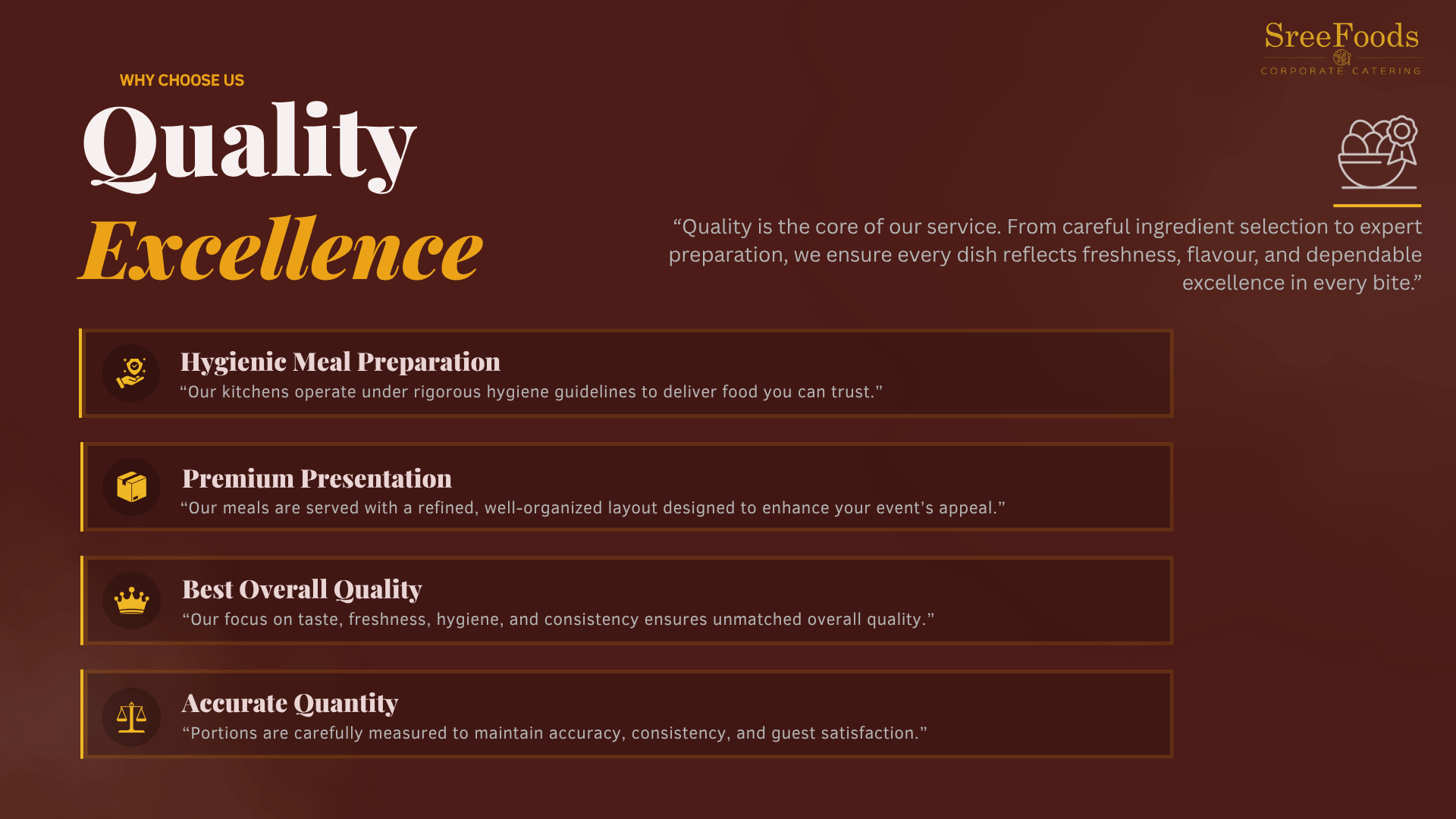 SreeFoods
CORPORATE CATERING

WHY CHOOSE US

Quality
Excellence

“Quality is the core of our service. From careful ingredient selection to expert preparation, we ensure every dish reflects freshness, flavour, and dependable excellence in every bite.”

Hygienic Meal Preparation
“Our kitchens operate under rigorous hygiene guidelines to deliver food you can trust.”

Premium Presentation
“Our meals are served with a refined, well-organized layout designed to enhance your event’s appeal.”

Best Overall Quality
“Our focus on taste, freshness, hygiene, and consistency ensures unmatched overall quality.”

Accurate Quantity
“Portions are carefully measured to maintain accuracy, consistency, and guest satisfaction.”